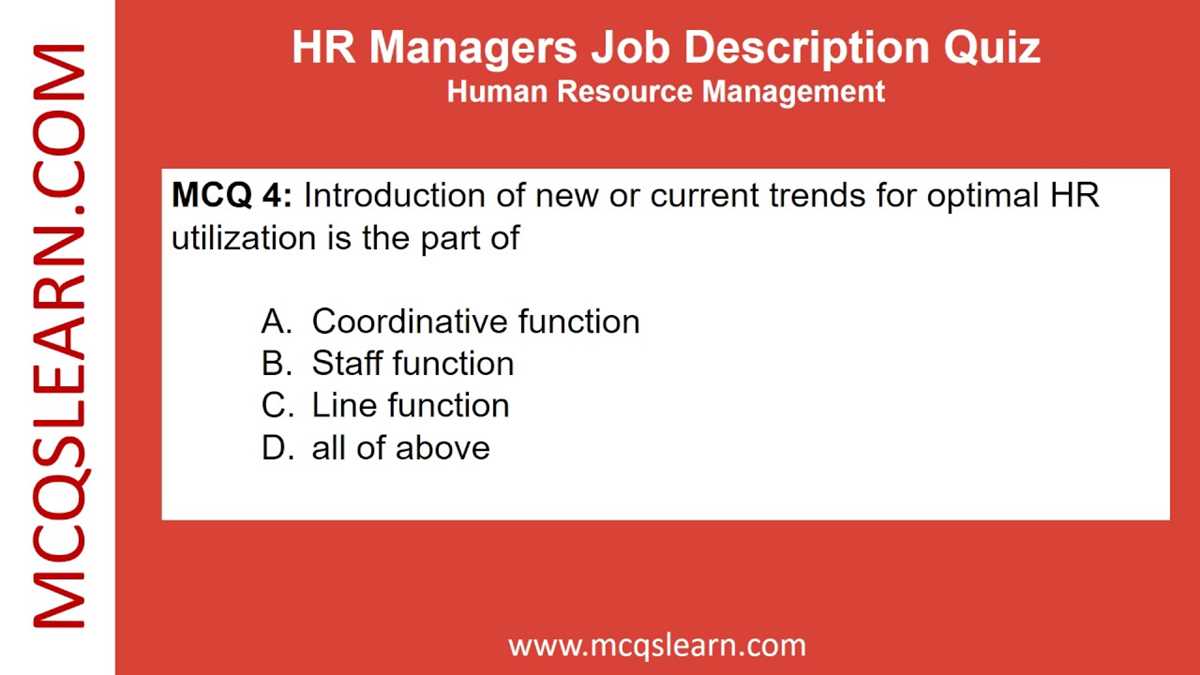 MCQSLEARN.COM

HR Managers Job Description Quiz
Human Resource Management

MCQ 4: Introduction of new or current trends for optimal HR utilization is the part of

A. Coordinative function
B. Staff function
C. Line function
D. all of above

www.mcqslearn.com